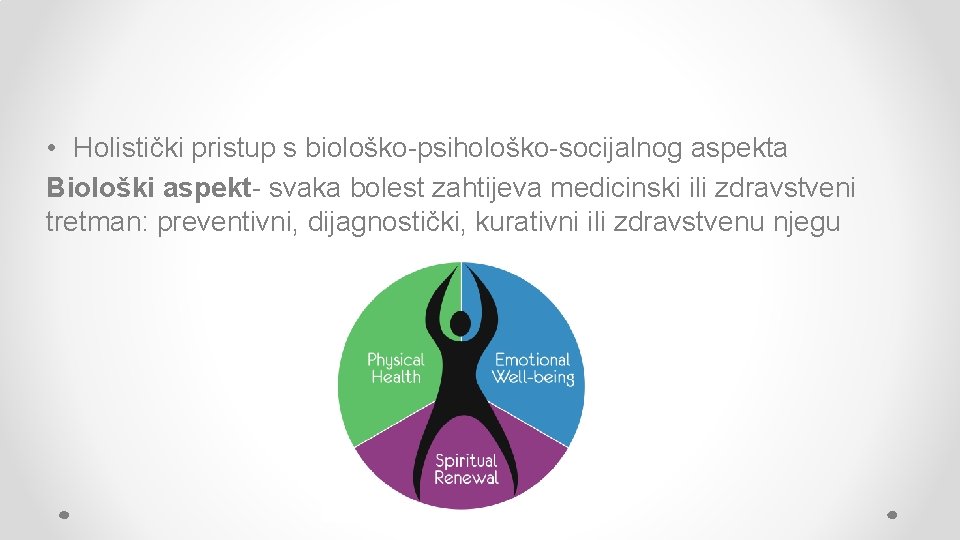 • Holistički pristup s biološko-psihološko-socijalnog aspekta

Biološki aspekt- svaka bolest zahtijeva medicinski ili zdravstveni tretman: preventivni, dijagnostički, kurativni ili zdravstvenu njegu

Physical Health

Emotional Well-being

Spiritual Renewal